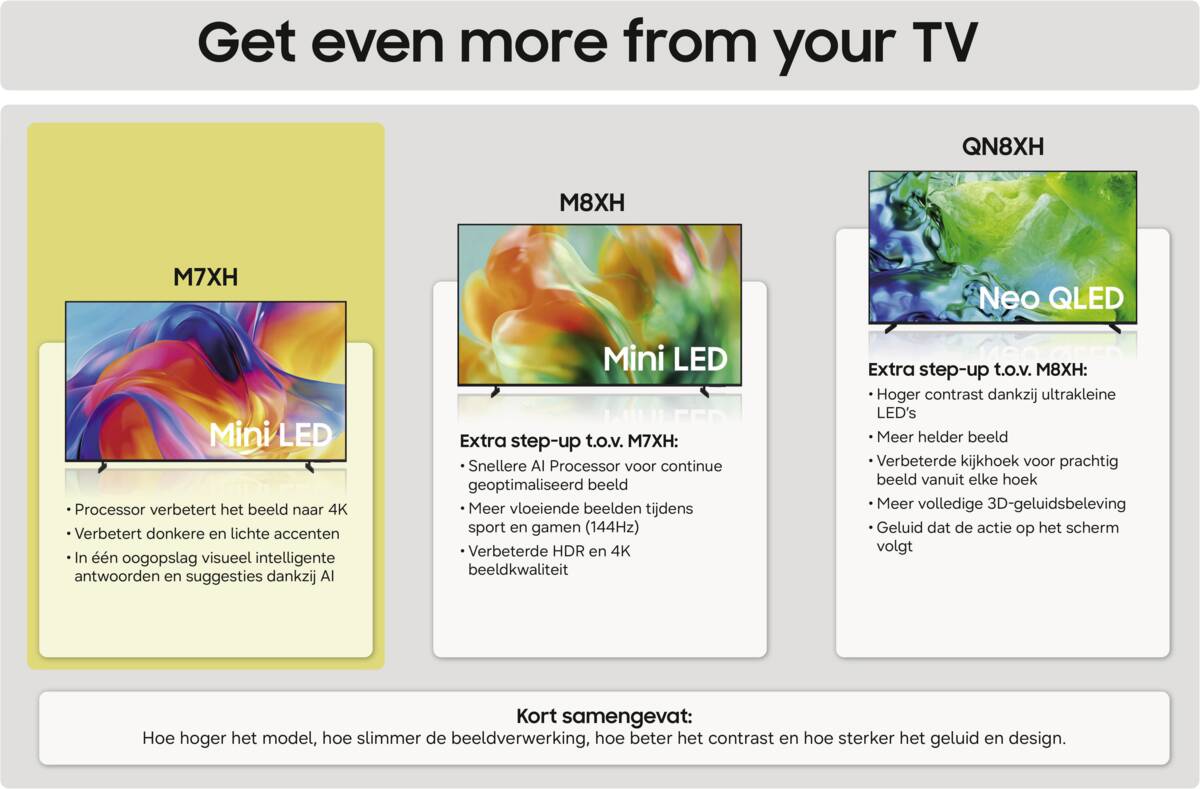 Get even more from your TV

M7XH

Mini LED

• Processor verbetert het beeld naar 4K
• Verbetert donkere en lichte accenten
• In één oogopslag visueel intelligente antwoorden en suggesties dankzij AI

M8XH

Mini LED

Extra step-up t.o.v. M7XH:
• Snellere AI Processor voor continue geoptimaliseerd beeld
• Meer vloeiende beelden tijdens sport en gamen (144Hz)
• Verbeterde HDR en 4K beeldkwaliteit

QN8XH

Neo QLED

Extra step-up t.o.v. M8XH:
• Hoger contrast dankzij ultrakleine LED's
• Meer helder beeld
• Verbeterde kijkhoek voor prachtig beeld vanuit elke hoek
• Meer volledige 3D-geluidsbeleving
• Geluid dat de actie op het scherm volgt

Kort samengevat:
Hoe hoger het model, hoe slimmer de beeldverwerking, hoe beter het contrast en hoe sterker het geluid en design.